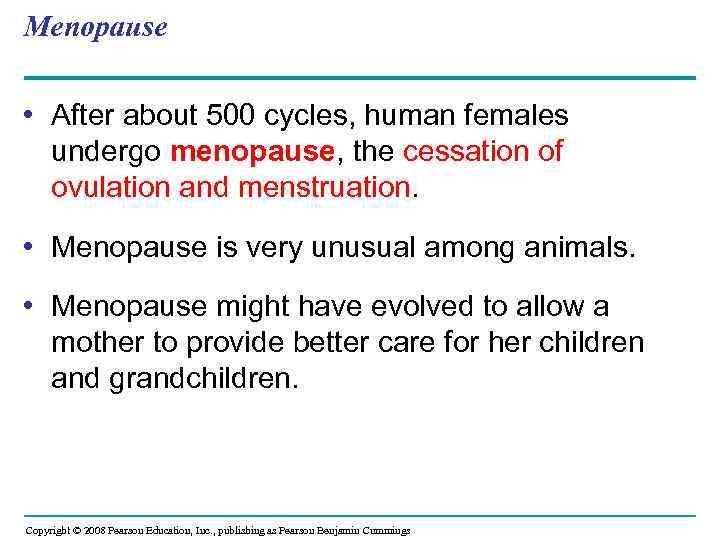 Menopause

• After about 500 cycles, human females undergo menopause, the cessation of ovulation and menstruation.

• Menopause is very unusual among animals.

• Menopause might have evolved to allow a mother to provide better care for her children and grandchildren.

Copyright © 2008 Pearson Education, Inc., publishing as Pearson Benjamin Cummings